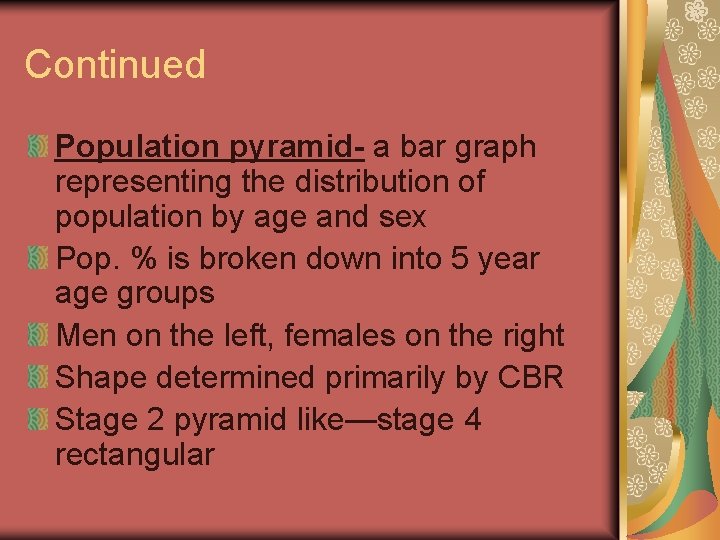 Continued

Population pyramid- a bar graph representing the distribution of population by age and sex

Pop. % is broken down into 5 year age groups

Men on the left, females on the right

Shape determined primarily by CBR

Stage 2 pyramid like—stage 4 rectangular